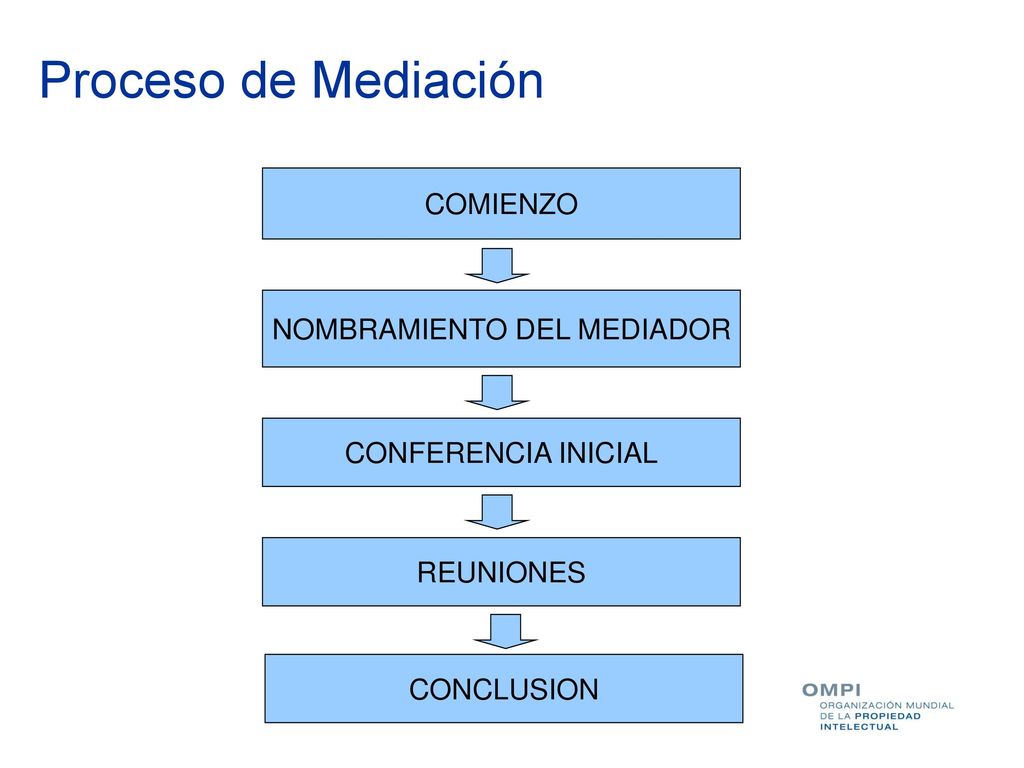 Proceso de Mediación

COMIENZO

NOMBRAMIENTO DEL MEDIADOR

CONFERENCIA INICIAL

REUNIONES

CONCLUSION

OMPI
ORGANIZACIÓN MUNDIAL
DE LA PROPIEDAD
INTELECTUAL